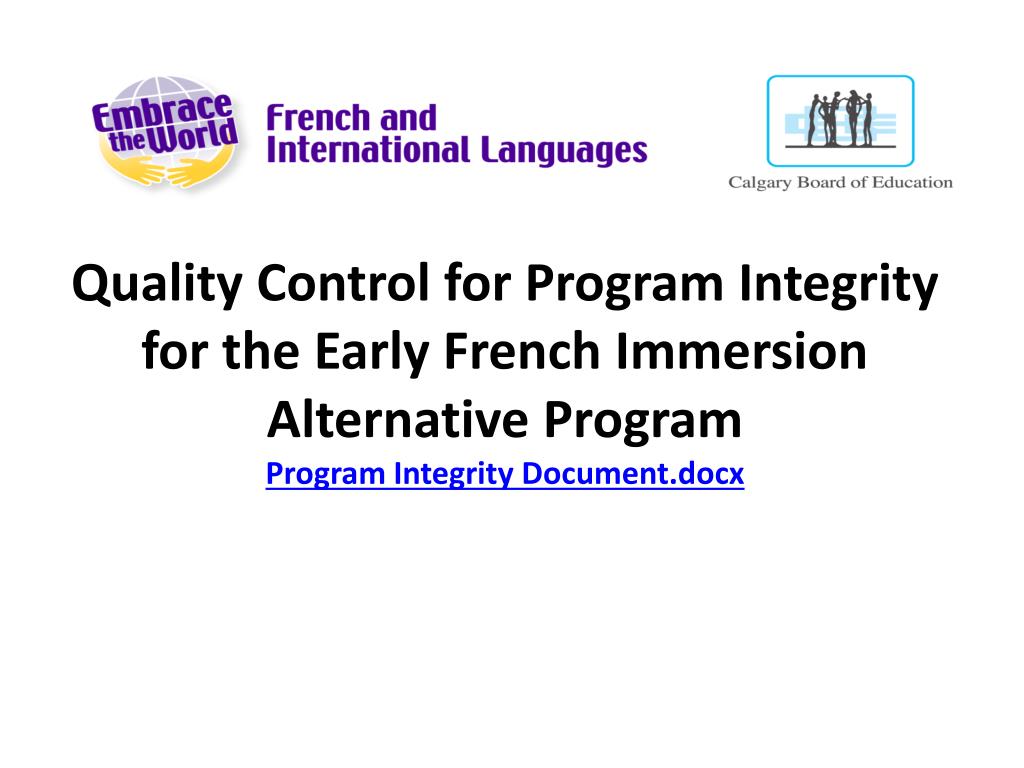 Embrace the World

French and International Languages

Calgary Board of Education

Quality Control for Program Integrity for the Early French Immersion Alternative Program

Program Integrity Document.docx